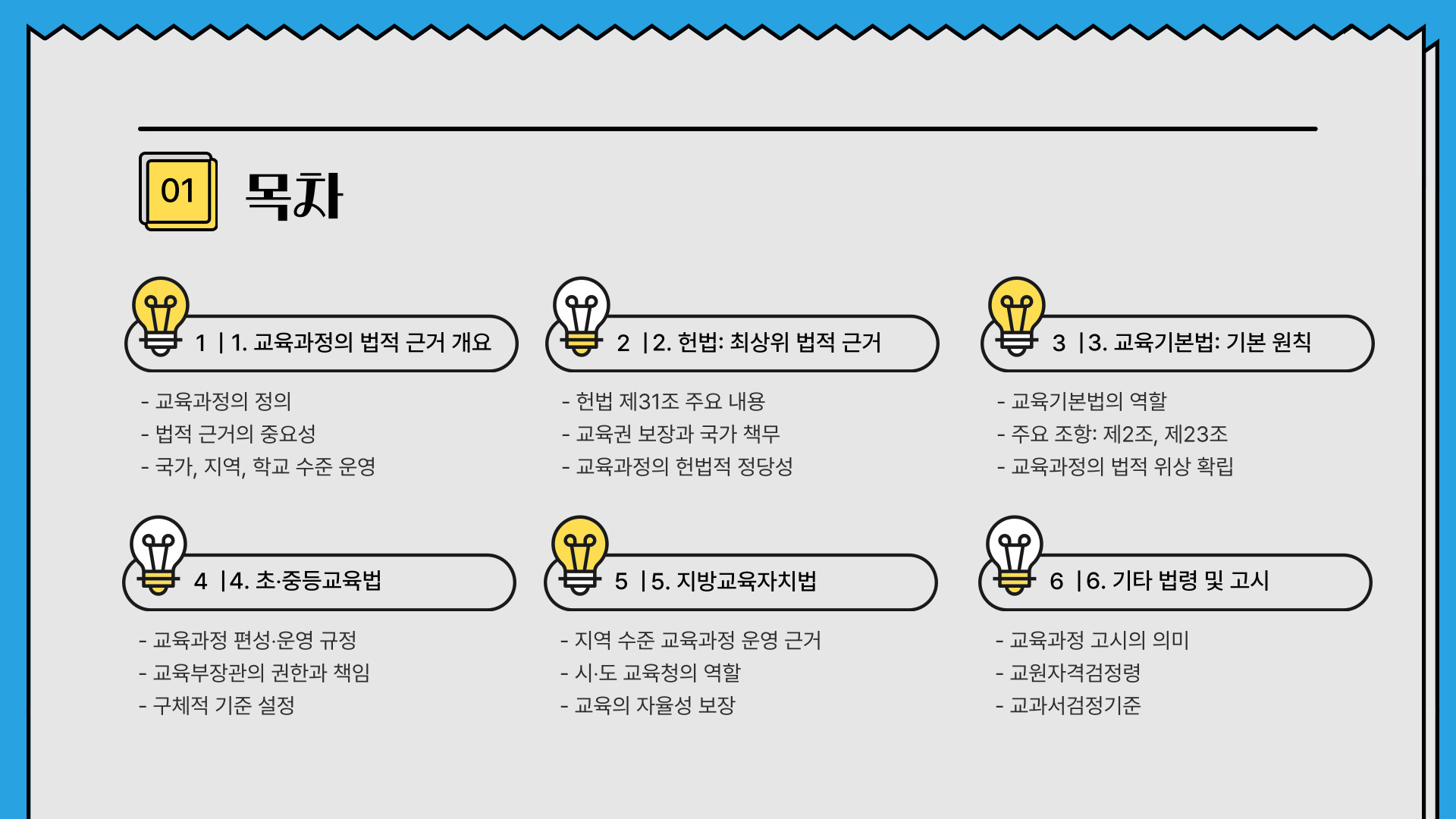 01 목차

1 | 1. 교육과정의 법적 근거 개요

- 교육과정의 정의
- 법적 근거의 중요성
- 국가, 지역, 학교 수준 운영

2 | 2. 헌법: 최상위 법적 근거

- 헌법 제31조 주요 내용
- 교육권 보장과 국가 책무
- 교육과정의 헌법적 정당성

3 | 3. 교육기본법: 기본 원칙

- 교육기본법의 역할
- 주요 조항: 제2조, 제23조
- 교육과정의 법적 위상 확립

4 | 4. 초·중등교육법

- 교육과정 편성·운영 규정
- 교육부장관의 권한과 책임
- 구체적 기준 설정

5 | 5. 지방교육자치법

- 지역 수준 교육과정 운영 근거
- 시·도 교육청의 역할
- 교육의 자율성 보장

6 | 6. 기타 법령 및 고시

- 교육과정 고시의 의미
- 교원자격검정령
- 교과서검정기준